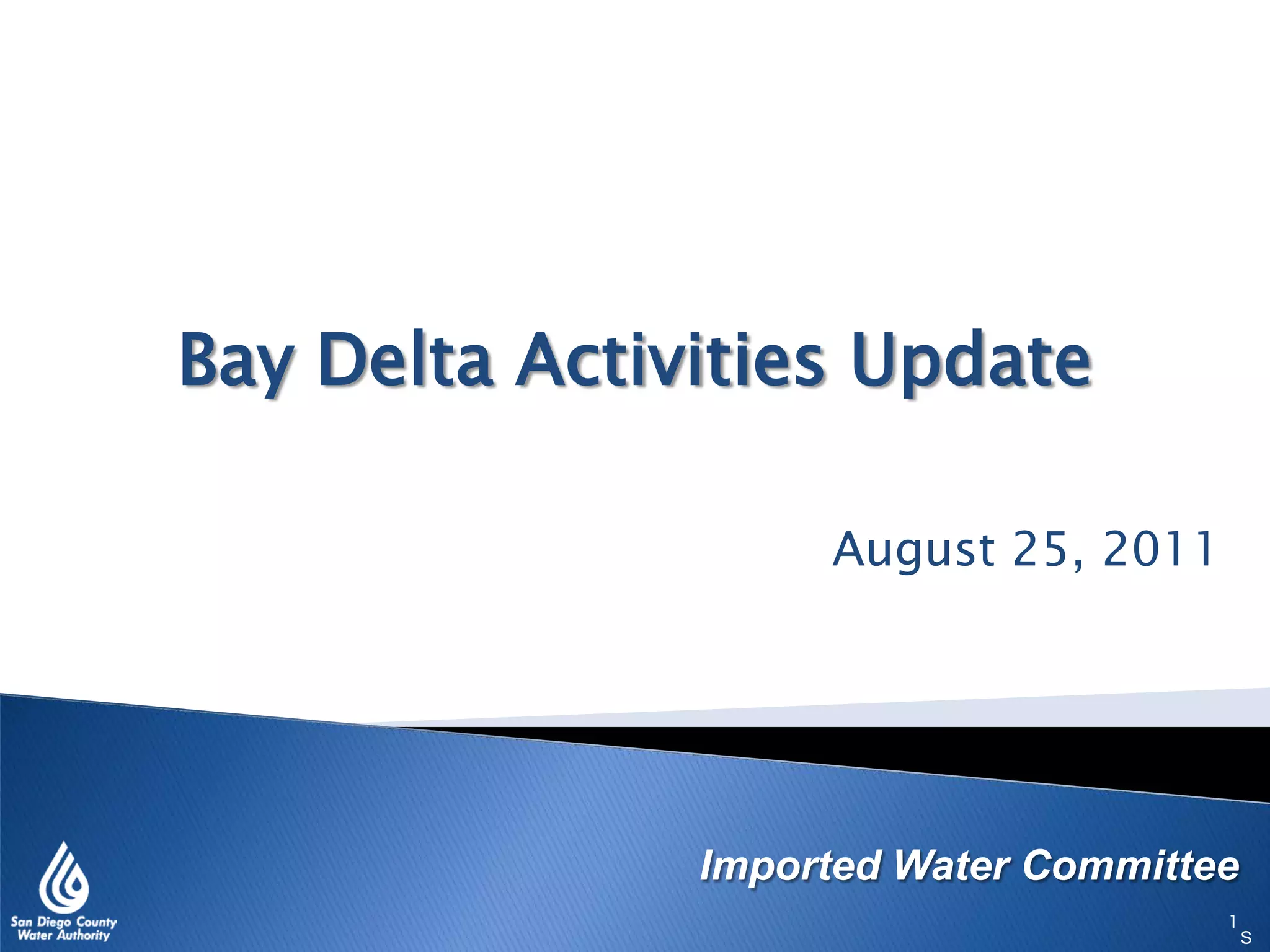 Bay Delta Activities Update

August 25, 2011

Imported Water Committee

San Diego County Water Authority

1

S